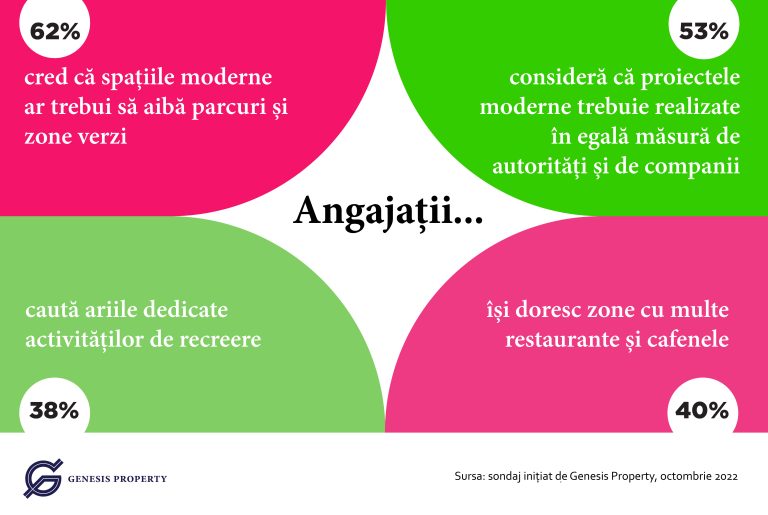 62%

cred că spațiile moderne ar trebui să aibă parcuri și zone verzi

53%

consideră că proiectele moderne trebuie realizate în egală măsură de autorități și de companii

Angajații...

caută ariile dedicate activităților de recreere

38%

își doresc zone cu multe restaurante și cafenele

40%

GENESIS PROPERTY

Sursa: sondaj inițiat de Genesis Property, octombrie 2022